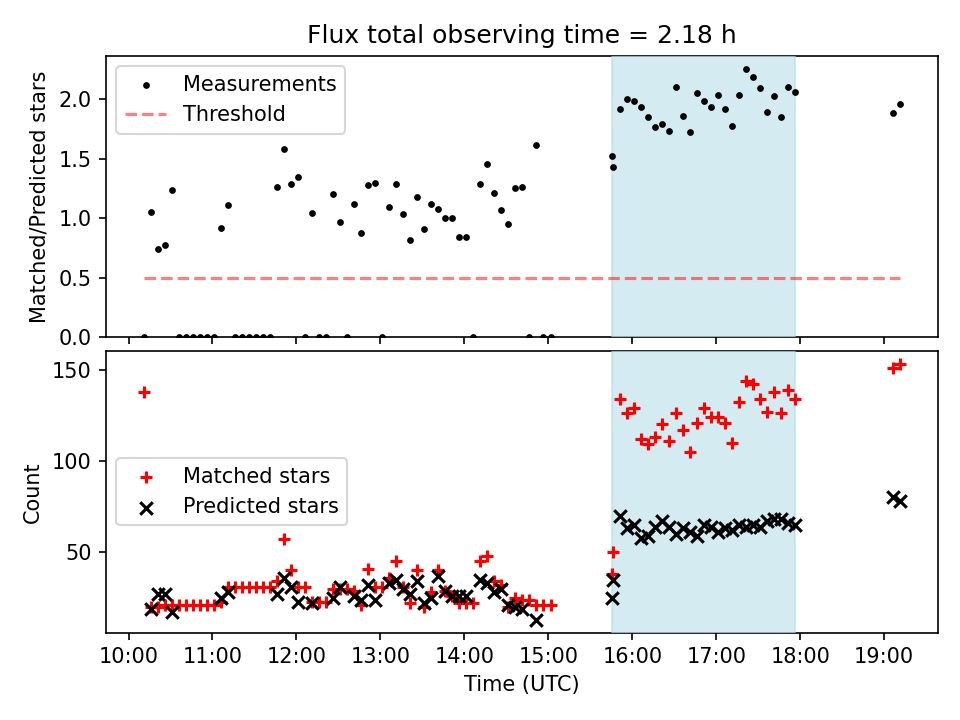 Flux total observing time = 2.18 h

Measurements
Threshold

Matched/Predicted stars

2.0
1.5
1.0
0.5
0.0

Matched stars
Predicted stars

Count

150
100
50

10:00 11:00 12:00 13:00 14:00 15:00 16:00 17:00 18:00 19:00

Time (UTC)